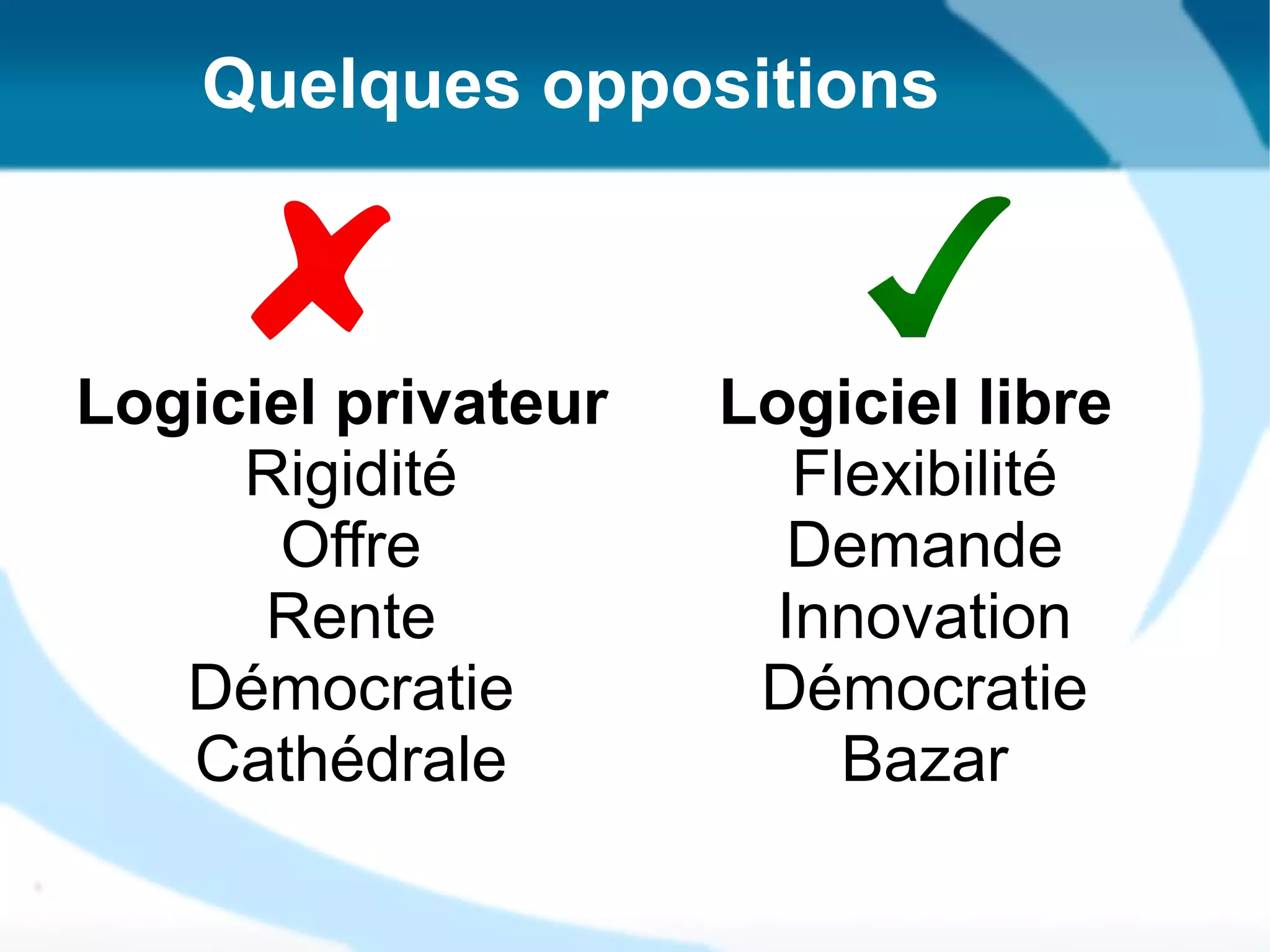 Quelques oppositions

Logiciel privateur
Rigidité
Offre
Rente
Démocratie
Cathédrale

Logiciel libre
Flexibilité
Demande
Innovation
Démocratie
Bazar